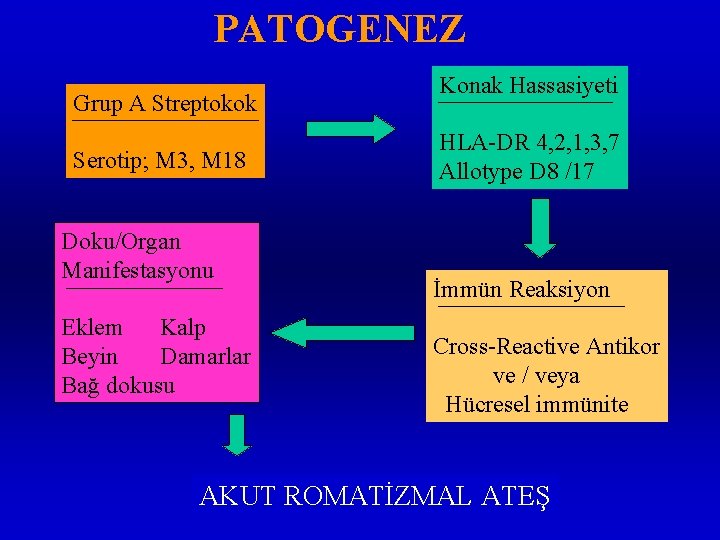 PATOGENEZ

Grup A Streptokok

Serotip; M3, M18

Konak Hassasiyeti

HLA-DR 4,2,1,3,7
Allotype D8 /17

Doku/Organ Manifestasyonu

Eklem Kalp
Beyin Damarlar
Bağ dokusu

İmmün Reaksiyon

Cross-Reactive Antikor
ve / veya
Hücresel immünite

AKUT ROMATİZMAL ATEŞ